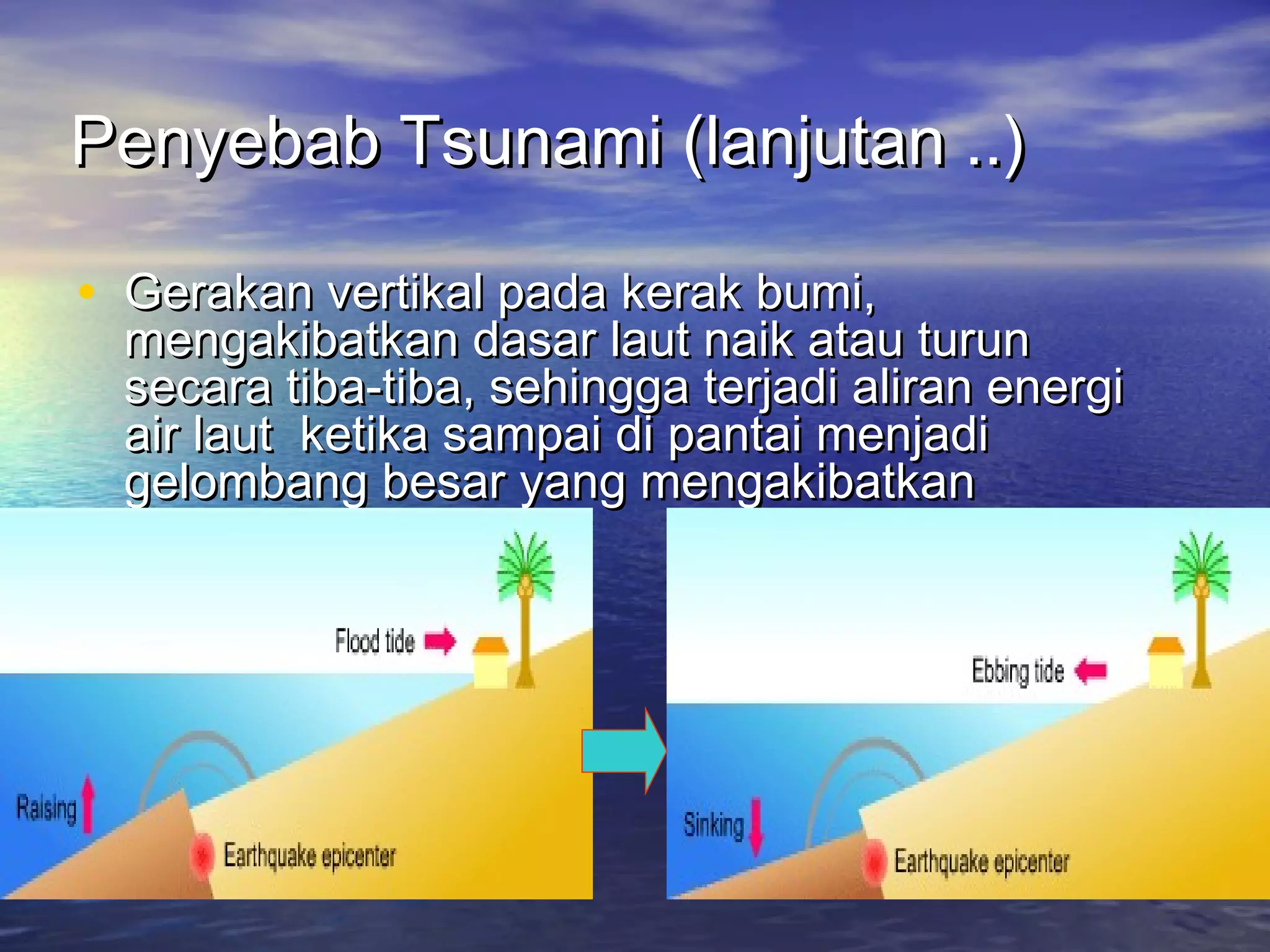 Penyebab Tsunami (lanjutan ..)

• Gerakan vertikal pada kerak bumi, mengakibatkan dasar laut naik atau turun secara tiba-tiba, sehingga terjadi aliran energi air laut ketika sampai di pantai menjadi gelombang besar yang mengakibatkan

Flood tide

Raising

Earthquake epicenter

Ebbing tide

Sinking

Earthquake epicenter